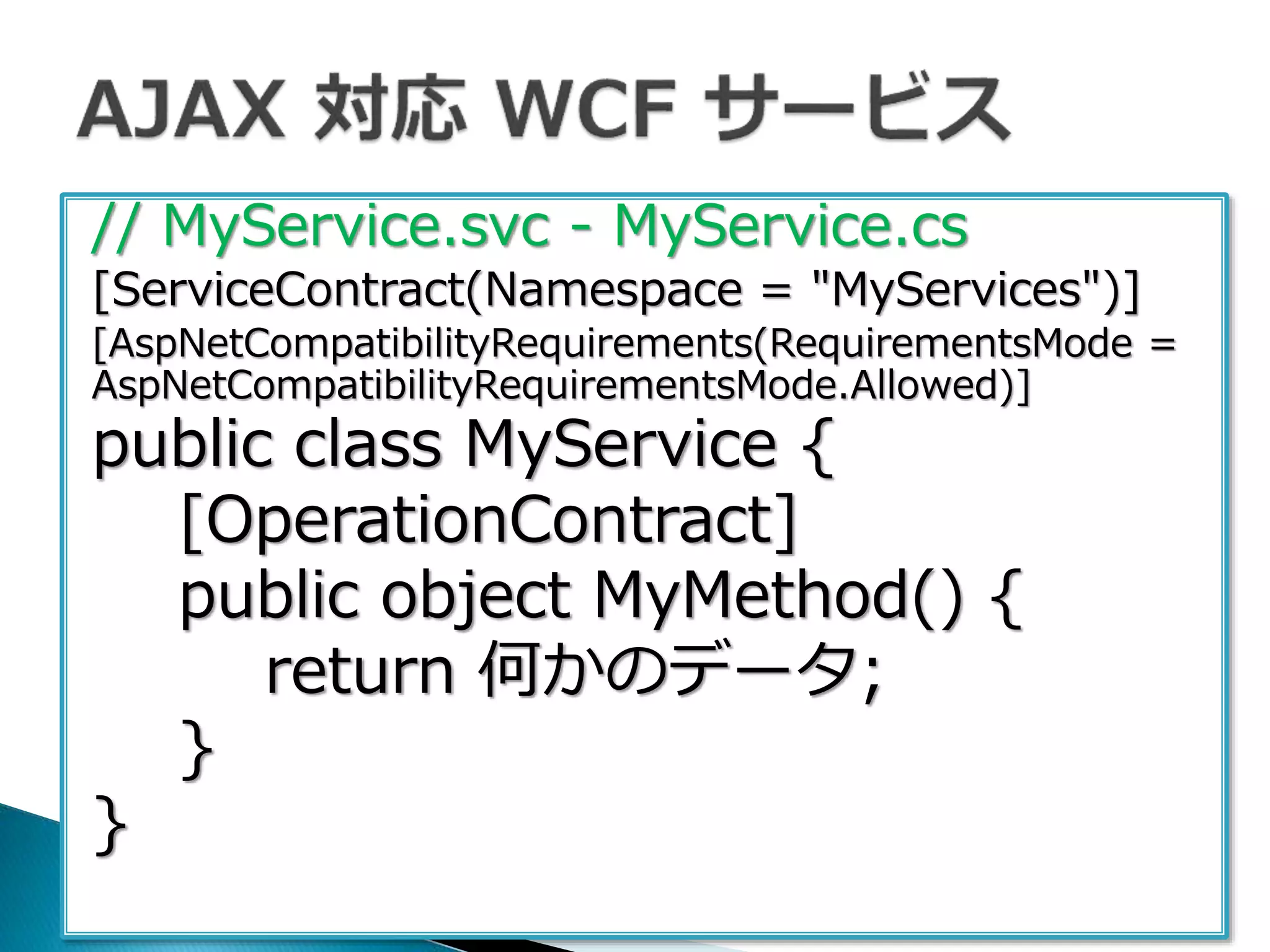 AJAX 対応 WCF サービス

// MyService.svc - MyService.cs
[ServiceContract(Namespace = "MyServices")]
[AspNetCompatibilityRequirements(RequirementsMode = AspNetCompatibilityRequirementsMode.Allowed)]
public class MyService {
    [OperationContract]
    public object MyMethod() {
        return 何かのデータ;
    }
}